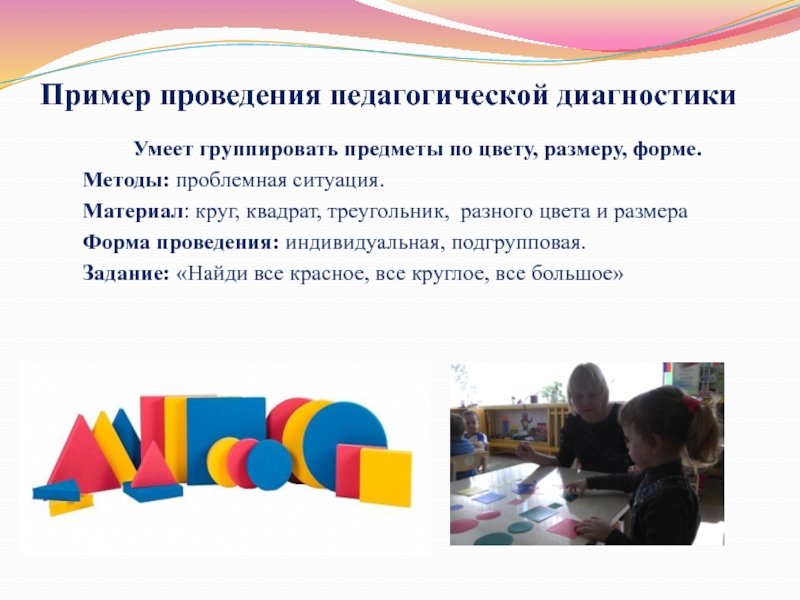 Пример проведения педагогической диагностики

Умеет группировать предметы по цвету, размеру, форме.

Методы: проблемная ситуация.

Материал: круг, квадрат, треугольник, разного цвета и размера

Форма проведения: индивидуальная, подгрупповая.

Задание: «Найди все красное, все круглое, все большое»